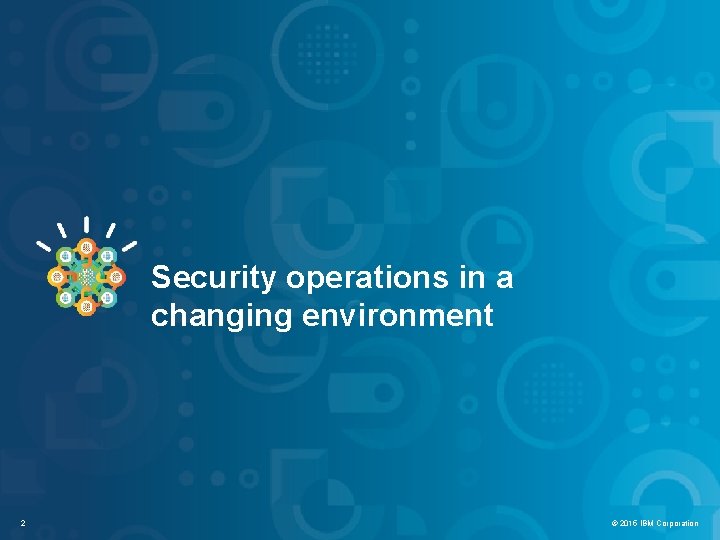 Security operations in a changing environment

2

© 2016 IBM Corporation